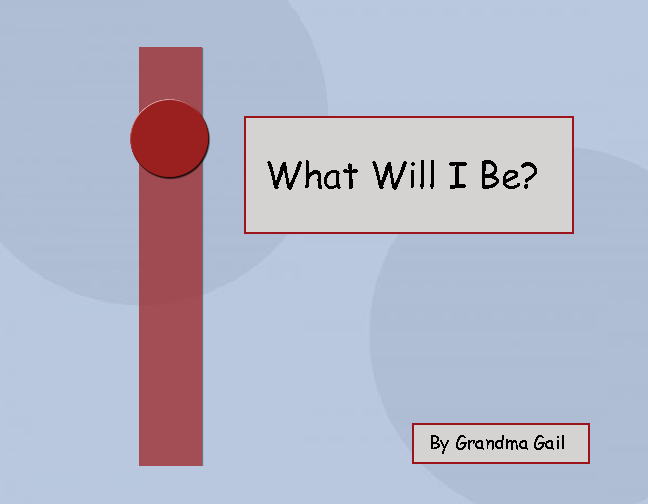 What Will I Be?

By Grandma Gail